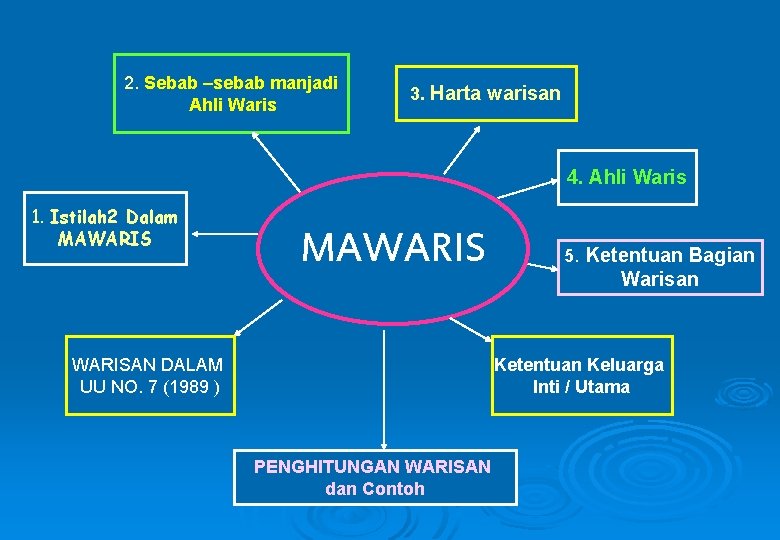 MAWARIS

1. Istilah2 Dalam MAWARIS

2. Sebab –sebab manjadi Ahli Waris

3. Harta warisan

4. Ahli Waris

5. Ketentuan Bagian Warisan

Ketentuan Keluarga Inti / Utama

PENGHITUNGAN WARISAN dan Contoh

WARISAN DALAM UU NO. 7 (1989 )